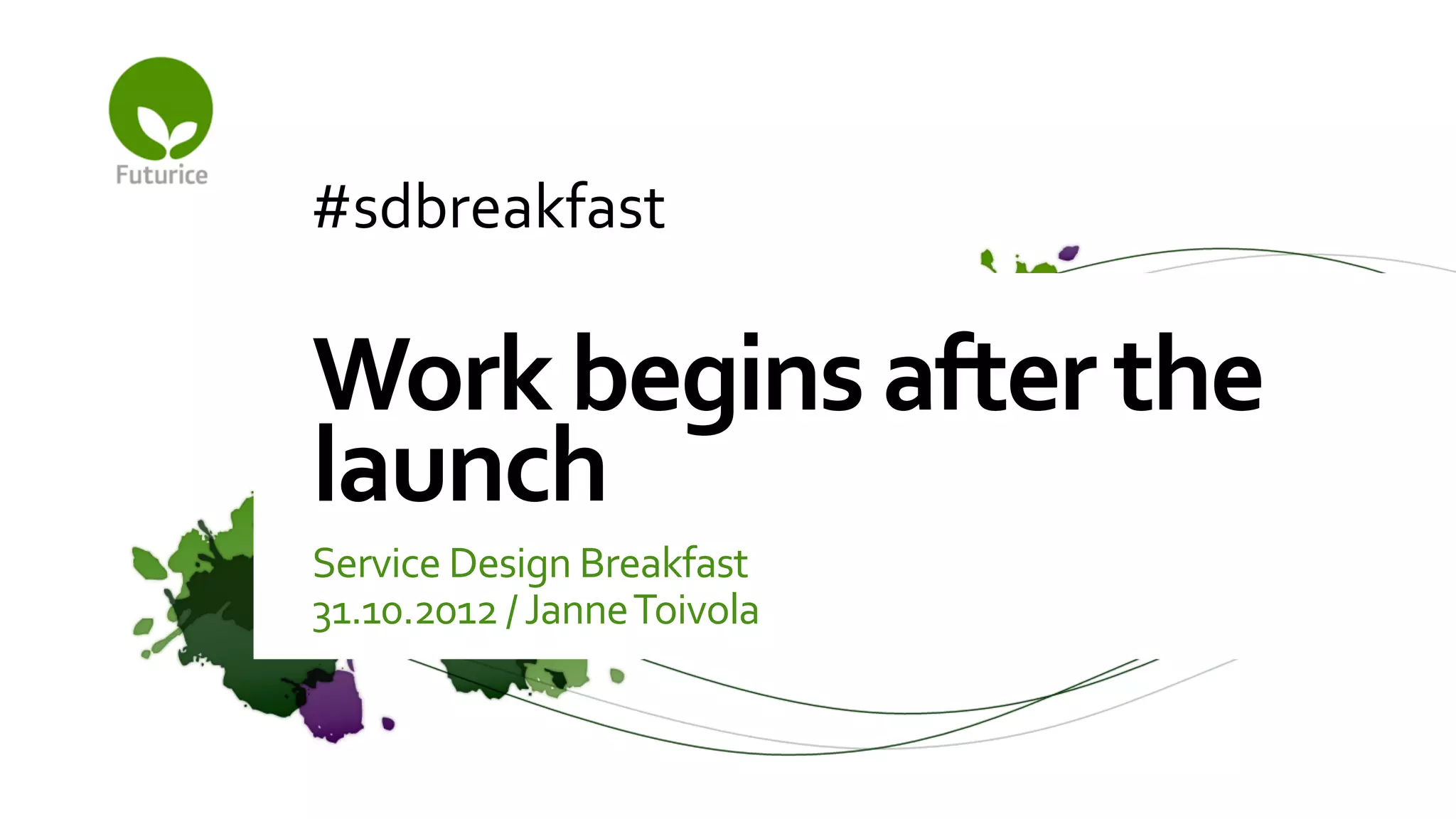 Futurice

#sdbreakfast

Work begins after the launch

Service Design Breakfast
31.10.2012 / Janne Toivola